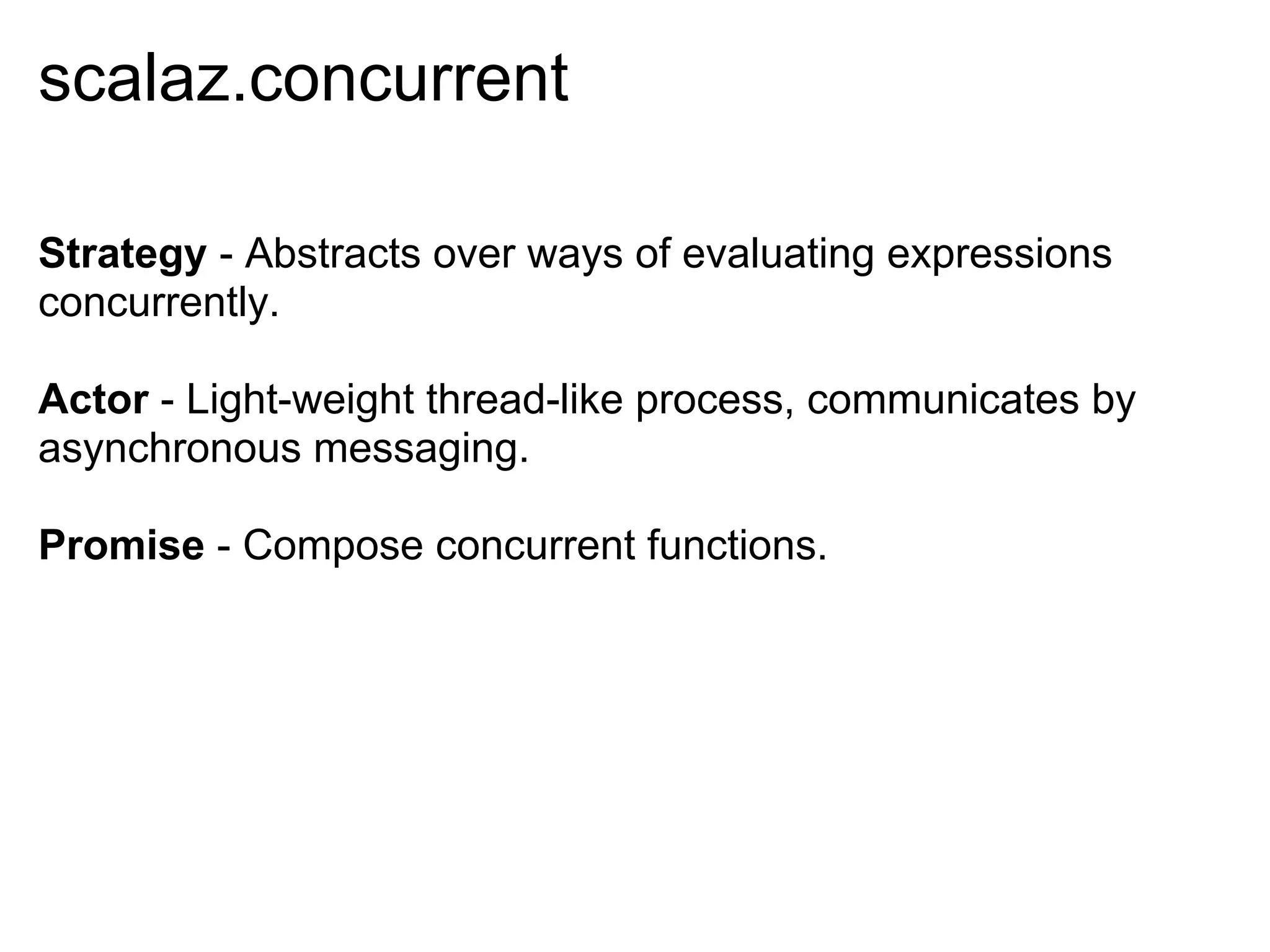 scalaz.concurrent

Strategy - Abstracts over ways of evaluating expressions concurrently.

Actor - Light-weight thread-like process, communicates by asynchronous messaging.

Promise - Compose concurrent functions.